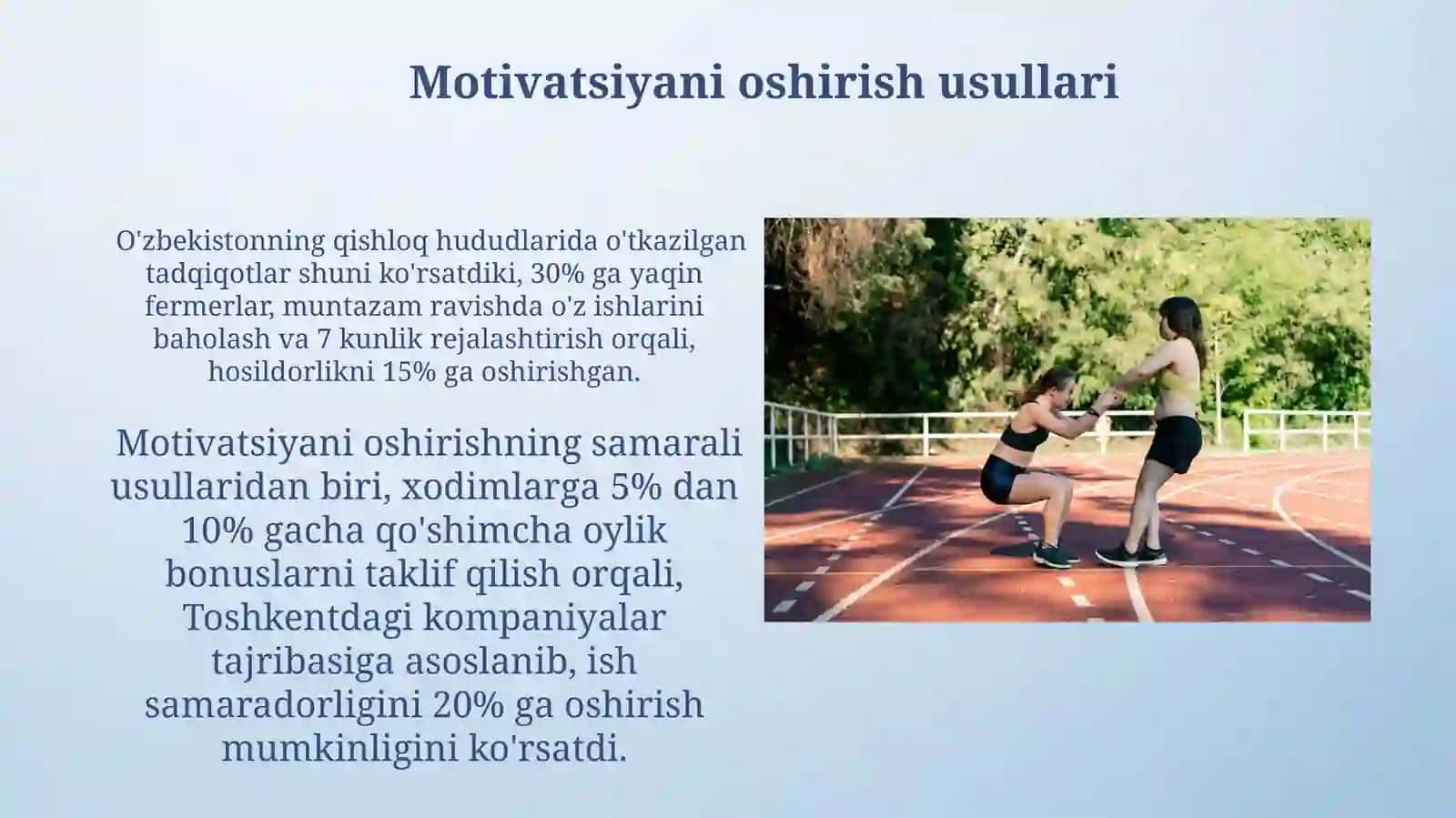 Motivatsiyani oshirish usullari

O'zbekistonning qishloq hududlarida o'tkazilgan tadqiqotlar shuni ko'rsatdiki, 30% ga yaqin fermerlar, muntazam ravishda o'z ishlarini baholash va 7 kunlik rejalashtirish orqali, hosildorlikni 15% ga oshirishgan.

Motivatsiyani oshirishning samarali usullaridan biri, xodimlarga 5% dan 10% gacha qo'shimcha oylik bonuslarni taklif qilish orqali, Toshkentdagi kompaniyalar tajribasiga asoslanib, ish samaradorligini 20% ga oshirish mumkinligini ko'rsatdi.